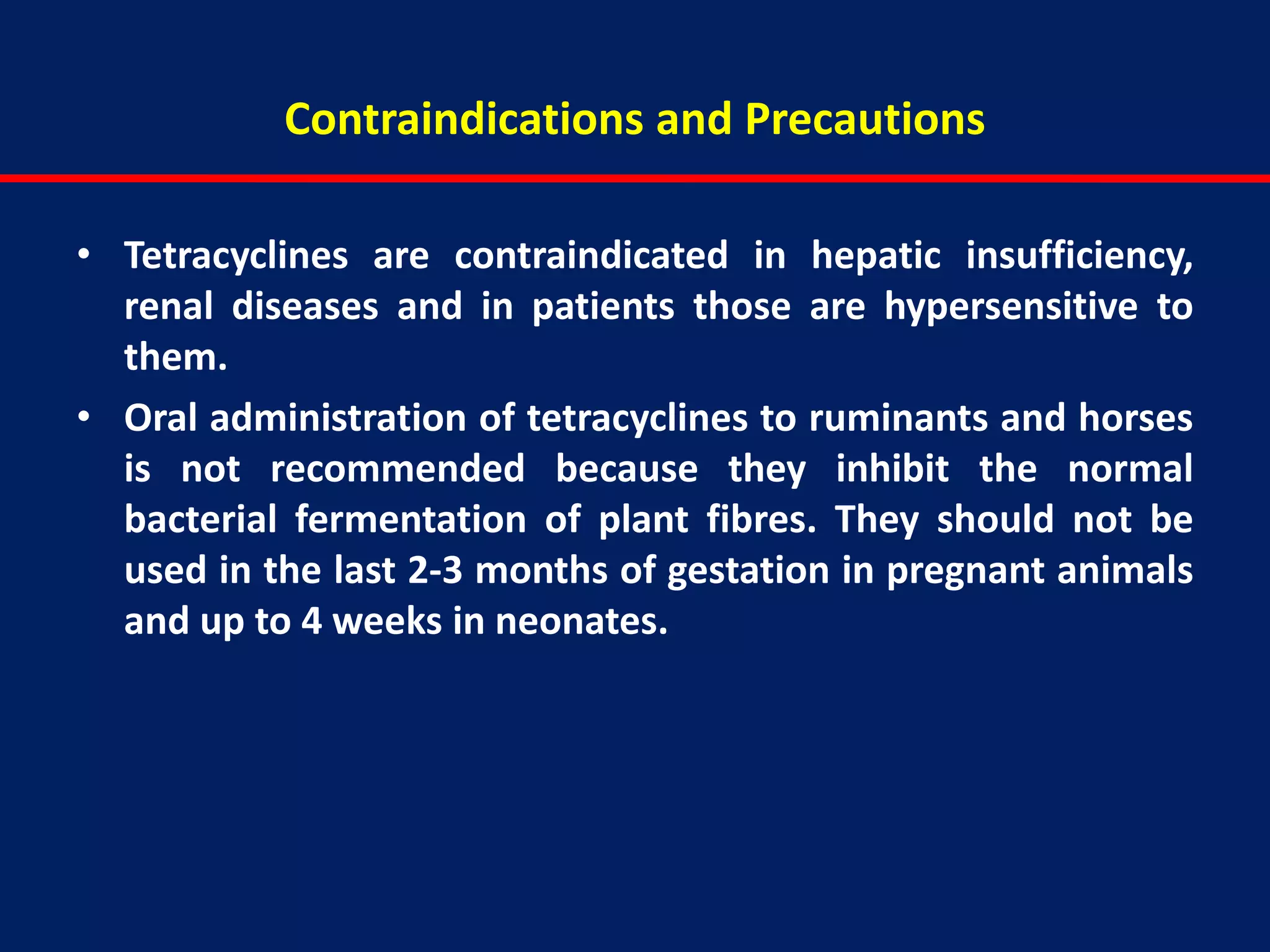 Contraindications and Precautions

• Tetracyclines are contraindicated in hepatic insufficiency, renal diseases and in patients those are hypersensitive to them.

• Oral administration of tetracyclines to ruminants and horses is not recommended because they inhibit the normal bacterial fermentation of plant fibres. They should not be used in the last 2-3 months of gestation in pregnant animals and up to 4 weeks in neonates.